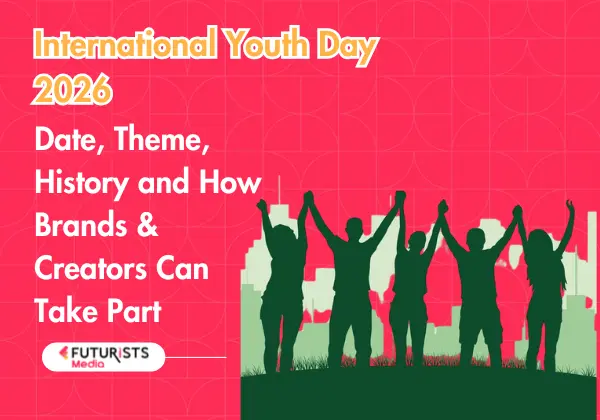 International Youth Day 2026

Date, Theme, History and How Brands & Creators Can Take Part

FUTURISTS Media